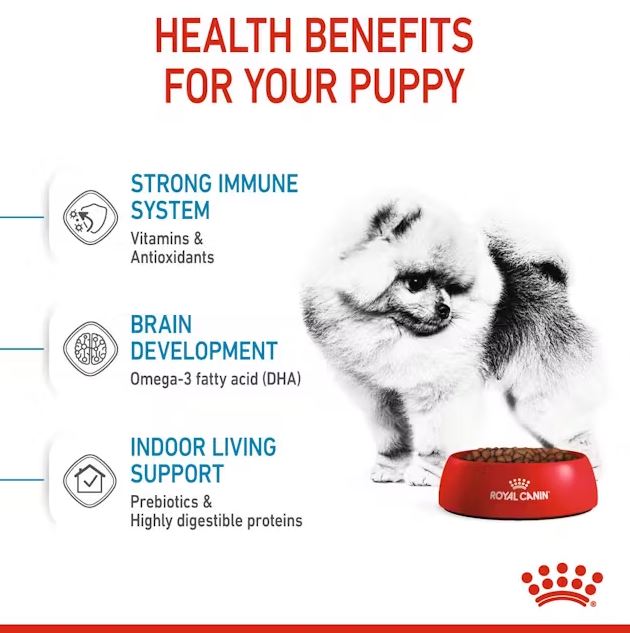 HEALTH BENEFITS FOR YOUR PUPPY

STRONG IMMUNE SYSTEM
Vitamins & Antioxidants

BRAIN DEVELOPMENT
Omega-3 fatty acid (DHA)

INDOOR LIVING SUPPORT
Prebiotics & Highly digestible proteins

ROYAL CANIN